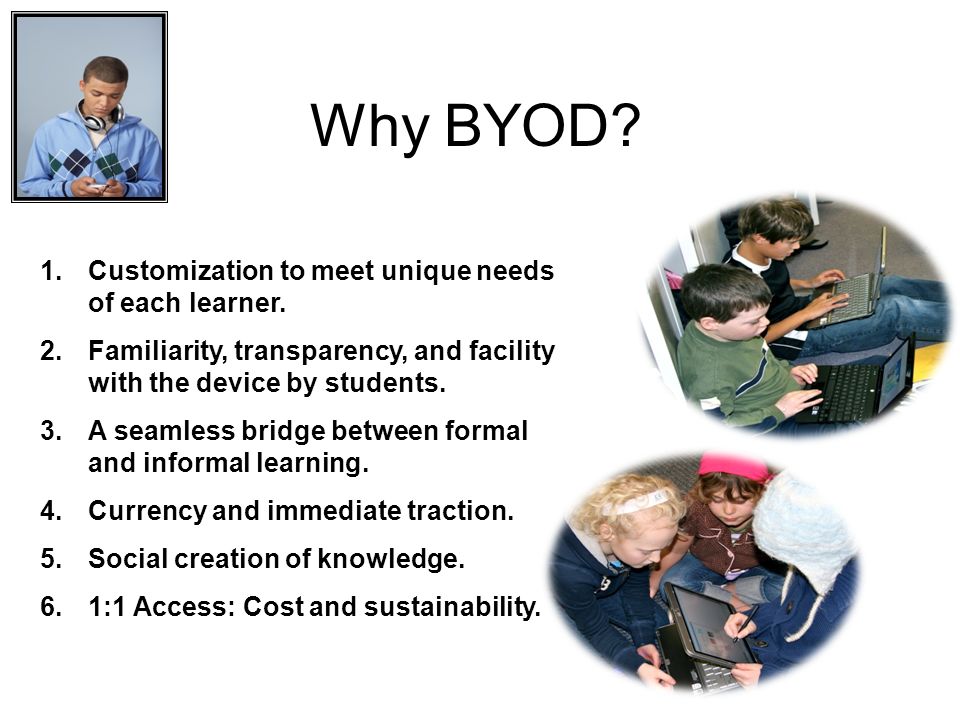 Why BYOD?

1. Customization to meet unique needs of each learner.
2. Familiarity, transparency, and facility with the device by students.
3. A seamless bridge between formal and informal learning.
4. Currency and immediate traction.
5. Social creation of knowledge.
6. 1:1 Access: Cost and sustainability.